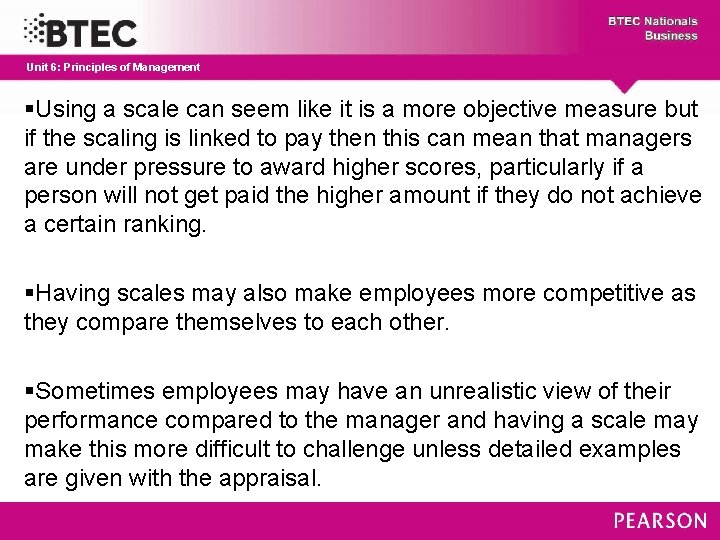 BTEC

BTEC Nationals
Business

Unit 6: Principles of Management

▪Using a scale can seem like it is a more objective measure but if the scaling is linked to pay then this can mean that managers are under pressure to award higher scores, particularly if a person will not get paid the higher amount if they do not achieve a certain ranking.

▪Having scales may also make employees more competitive as they compare themselves to each other.

▪Sometimes employees may have an unrealistic view of their performance compared to the manager and having a scale may make this more difficult to challenge unless detailed examples are given with the appraisal.

PEARSON